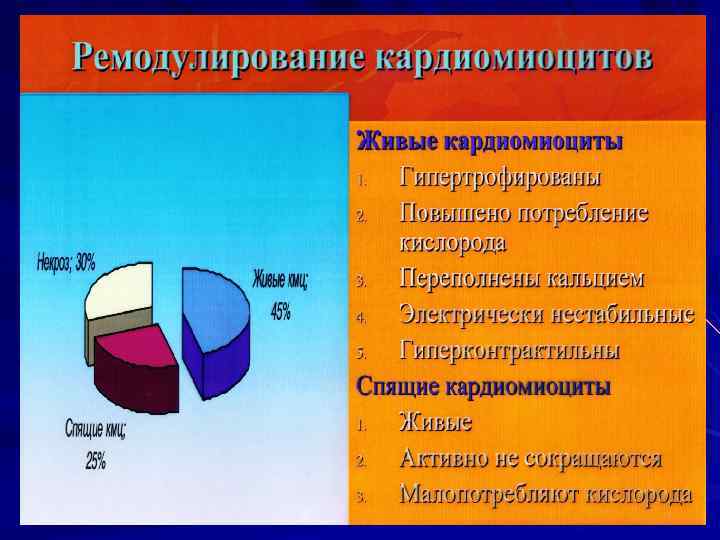 Ремодулирование кардиомиоцитов

Некроз; 30%

Живые кмц; 45%

Спящие кмц; 25%

Живые кардиомиоциты
1. Гипертрофированы
2. Повышено потребление кислорода
3. Переполнены кальцием
4. Электрически нестабильные
5. Гиперконтрактильны

Спящие кардиомиоциты
1. Живые
2. Активно не сокращаются
3. Малопотребляют кислорода